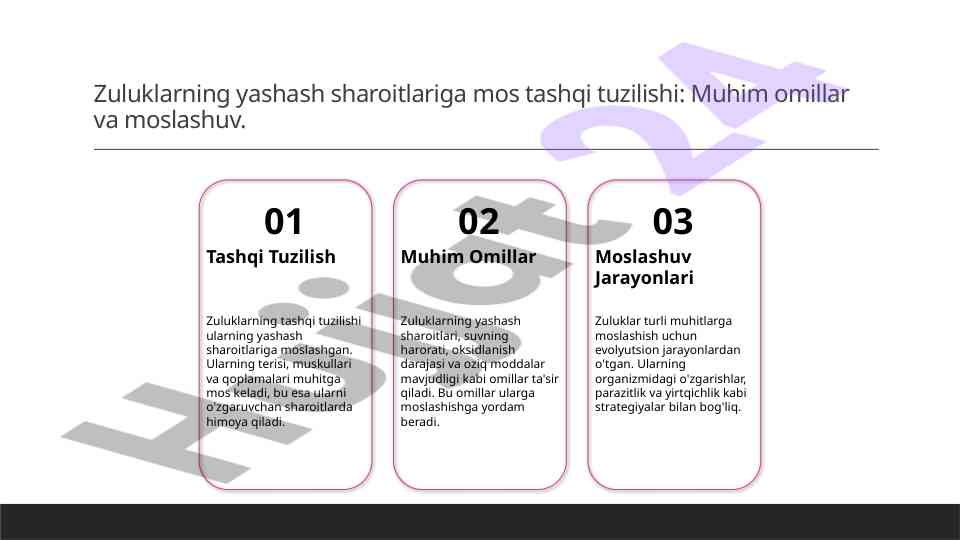 Zuluklarning yashash sharoitlariga mos tashqi tuzilishi: Muhim omillar va moslashuv.

01
Tashqi Tuzilish

Zuluklarning tashqi tuzilishi ularning yashash sharoitlariga moslashgan. Ularning terisi, muskullari va qoplamalari muhitga mos keladi, bu esa ularni o'zgaruvchan sharoitlarda himoya qiladi.

02
Muhim Omillar

Zuluklarning yashash sharoitlari, suvning harorati, oksidlanish darajasi va oziq moddalar mavjudligi kabi omillar ta'sir qiladi. Bu omillar ularga moslashishga yordam beradi.

03
Moslashuv Jarayonlari

Zuluklar turli muhitlarga moslashish uchun evolyutsion jarayonlardan o'tgan. Ularning organizmidagi o'zgarishlar, parazitlik va yirtqichlik kabi strategiyalar bilan bog'liq.

Hujjat 24